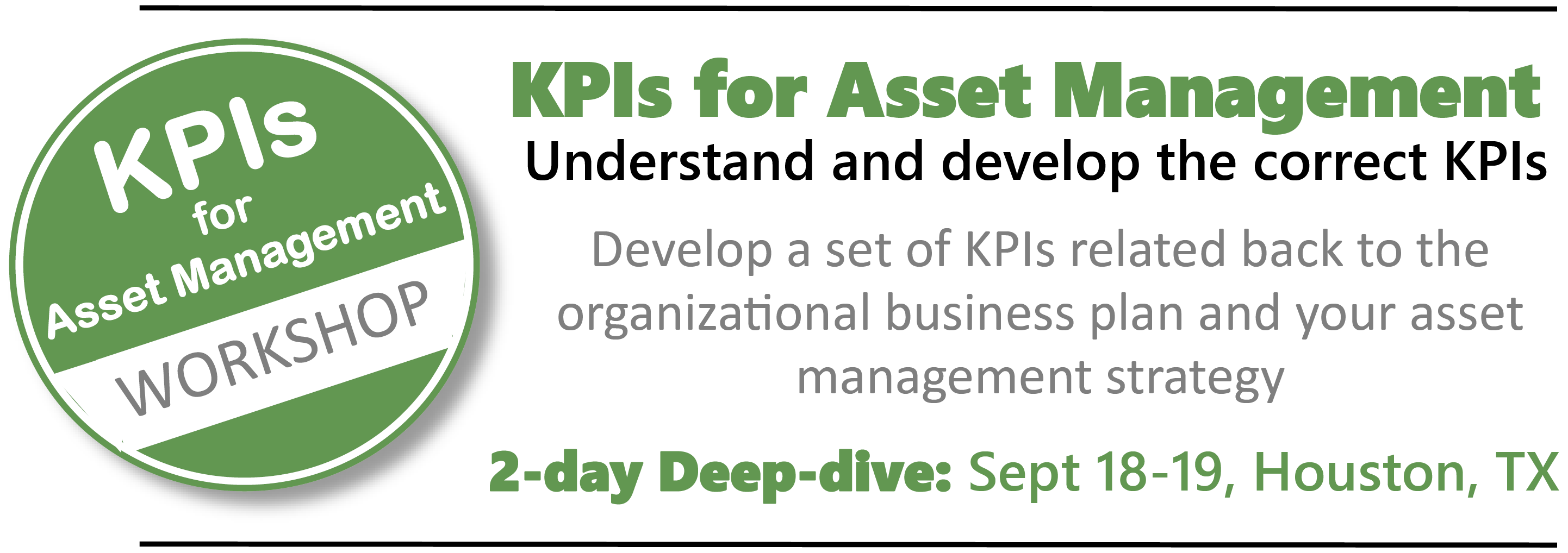 KPIs
for
Asset Management
WORKSHOP

KPIs for Asset Management
Understand and develop the correct KPIs

Develop a set of KPIs related back to the organizational business plan and your asset management strategy

2-day Deep-dive: Sept 18-19, Houston, TX